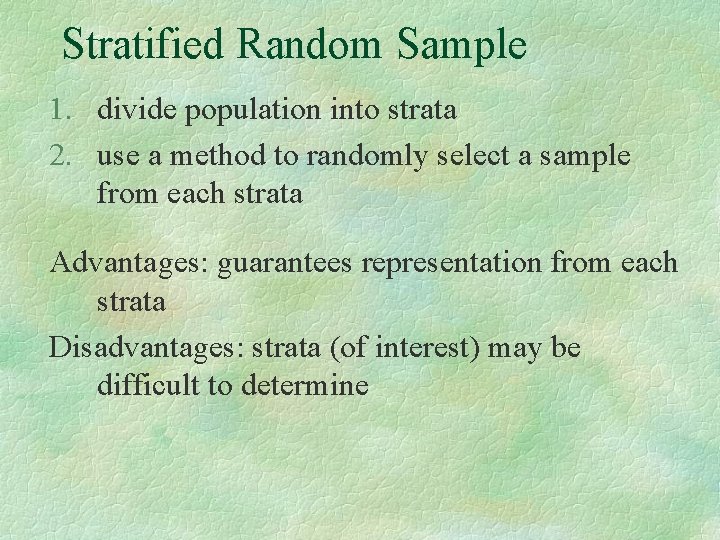 Stratified Random Sample

1. divide population into strata
2. use a method to randomly select a sample from each strata

Advantages: guarantees representation from each strata

Disadvantages: strata (of interest) may be difficult to determine